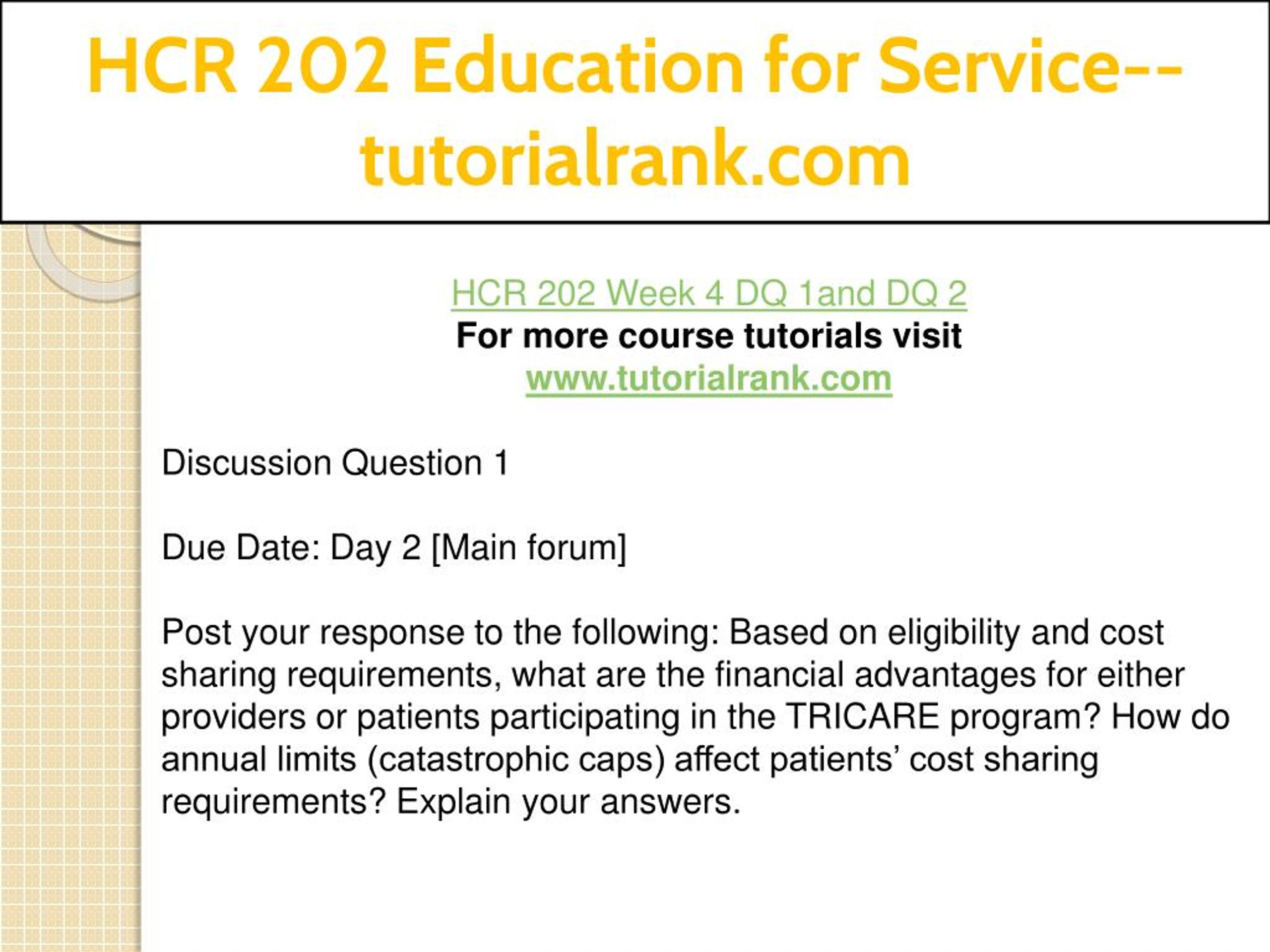 HCR 202 Education for Service--tutorialrank.com

HCR 202 Week 4 DQ 1and DQ 2
For more course tutorials visit
www.tutorialrank.com

Discussion Question 1

Due Date: Day 2 [Main forum]

Post your response to the following: Based on eligibility and cost sharing requirements, what are the financial advantages for either providers or patients participating in the TRICARE program? How do annual limits (catastrophic caps) affect patients’ cost sharing requirements? Explain your answers.